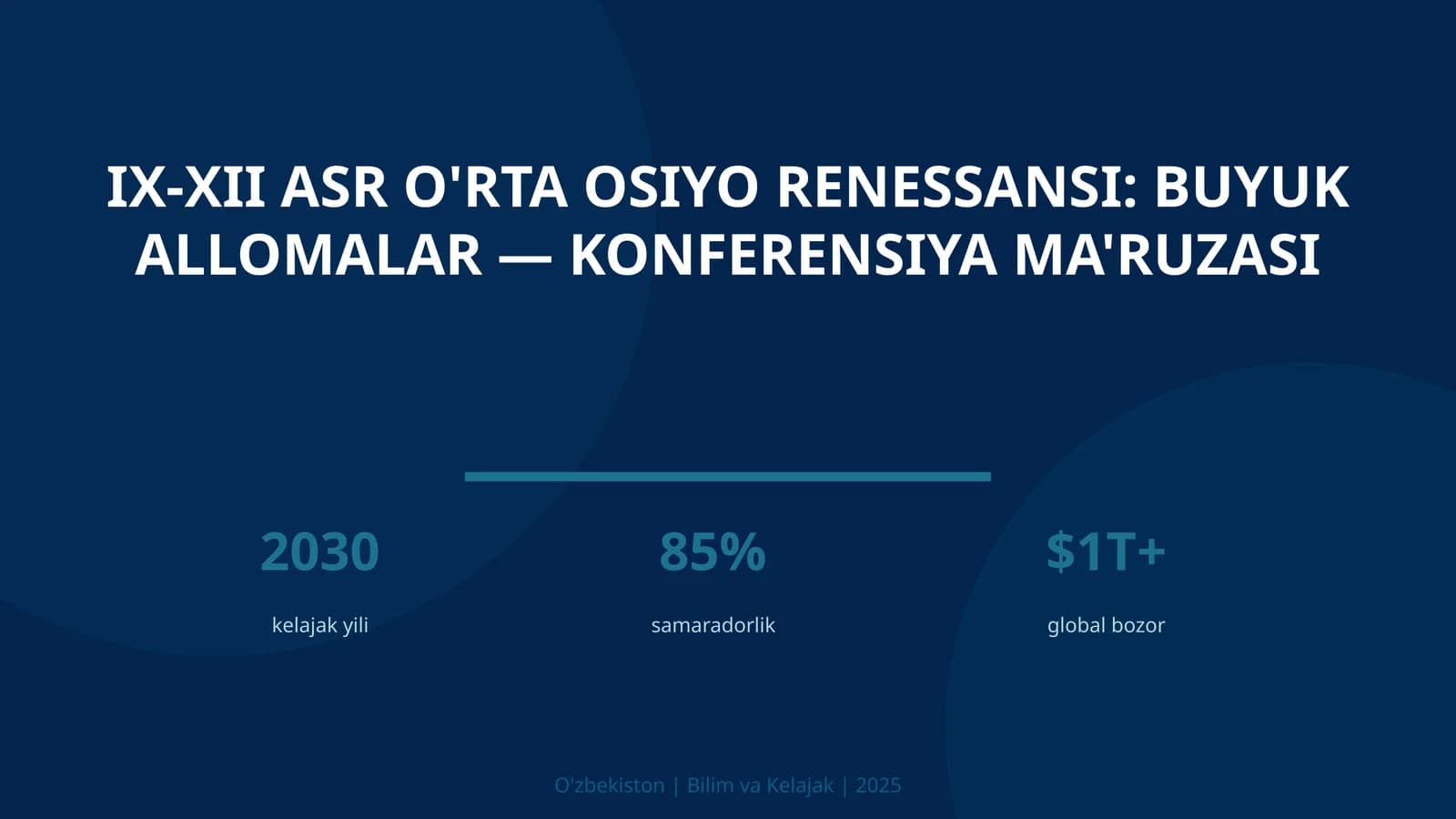 IX-XII ASR O'RTA OSIYO RENESSANSI: BUYUK ALLOMALAR — KONFERENSIYA MA'RUZASI

2030
kelajak yili

85%
samaradorlik

$1T+
global bozor

O'zbekiston | Bilim va Kelajak | 2025